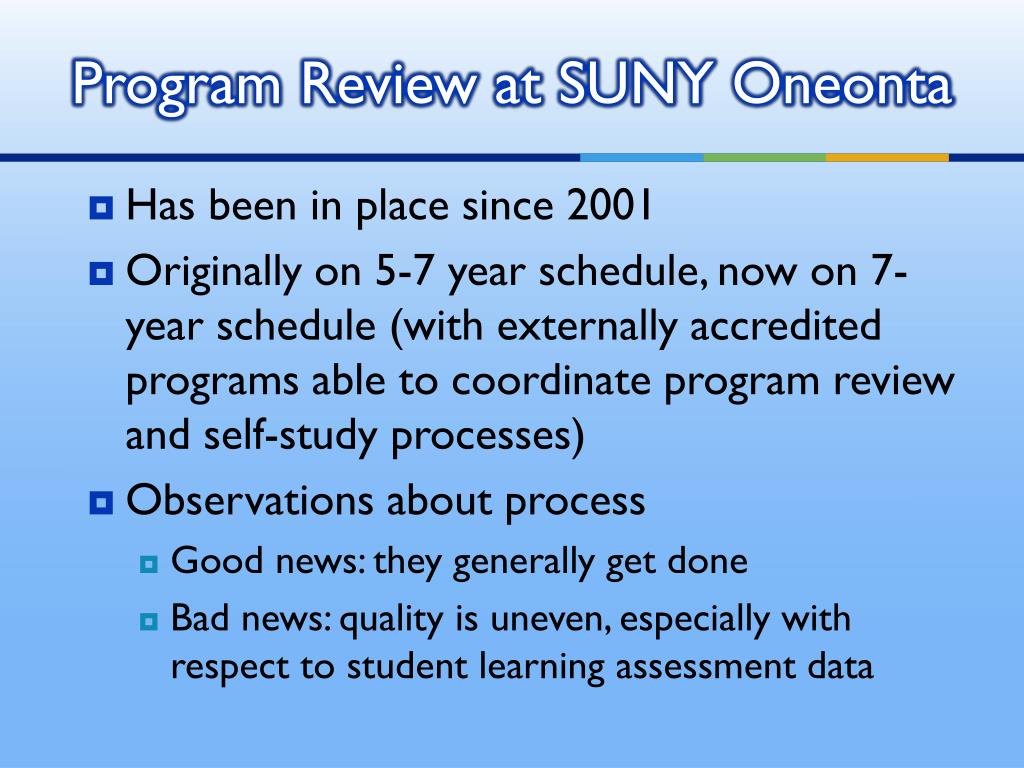 Program Review at SUNY Oneonta

Has been in place since 2001

Originally on 5-7 year schedule, now on 7-year schedule (with externally accredited programs able to coordinate program review and self-study processes)

Observations about process

Good news: they generally get done

Bad news: quality is uneven, especially with respect to student learning assessment data